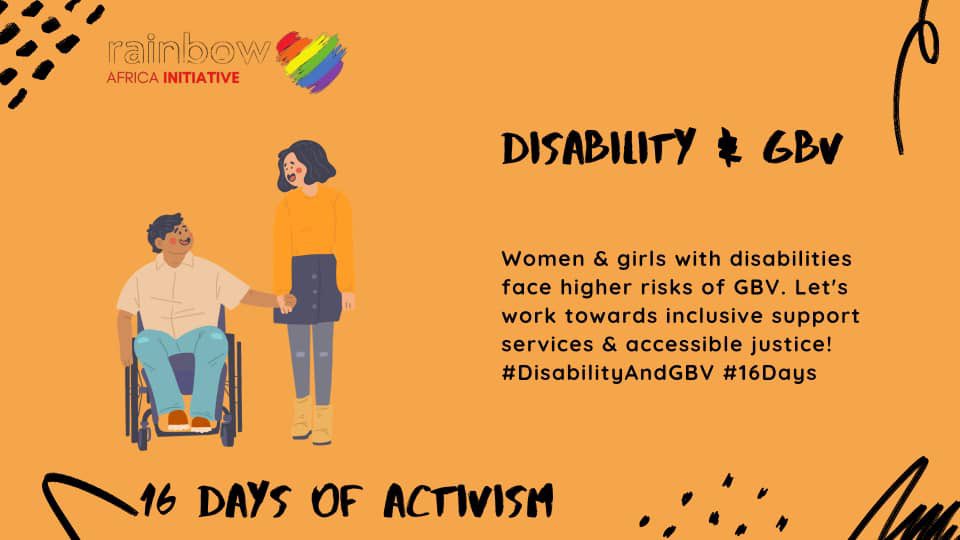 rainbow
AFRICA INITIATIVE

DISABILITY & GBV

Women & girls with disabilities face higher risks of GBV. Let's work towards inclusive support services & accessible justice! #DisabilityAndGBV #16Days

16 DAYS OF ACTIVISM